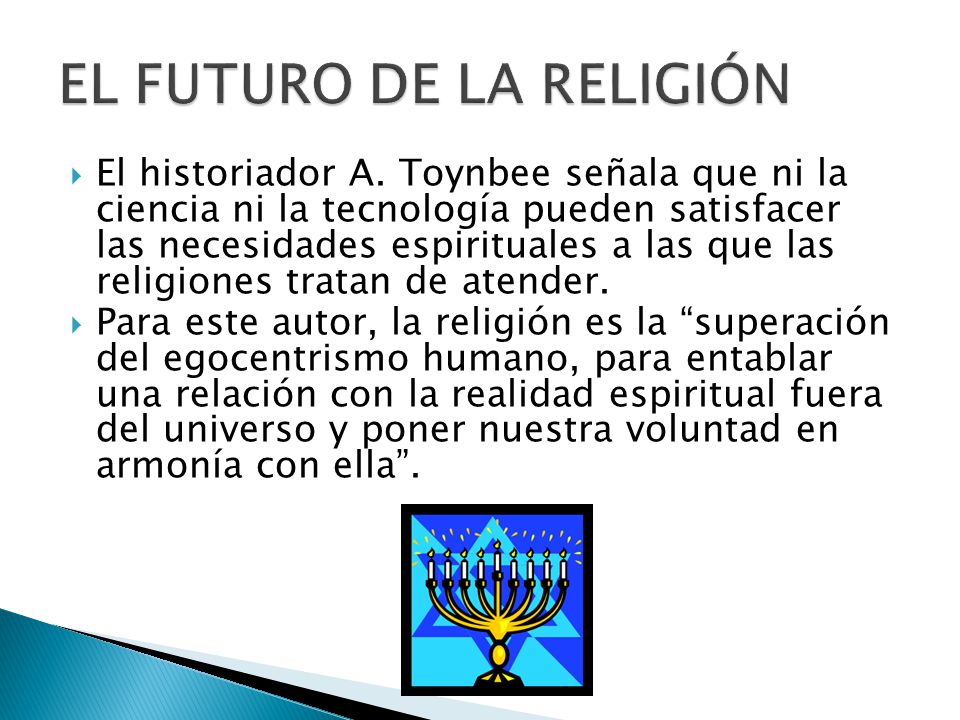 EL FUTURO DE LA RELIGIÓN

El historiador A. Toynbee señala que ni la ciencia ni la tecnología pueden satisfacer las necesidades espirituales a las que las religiones tratan de atender.

Para este autor, la religión es la “superación del egocentrismo humano, para entablar una relación con la realidad espiritual fuera del universo y poner nuestra voluntad en armonía con ella”.